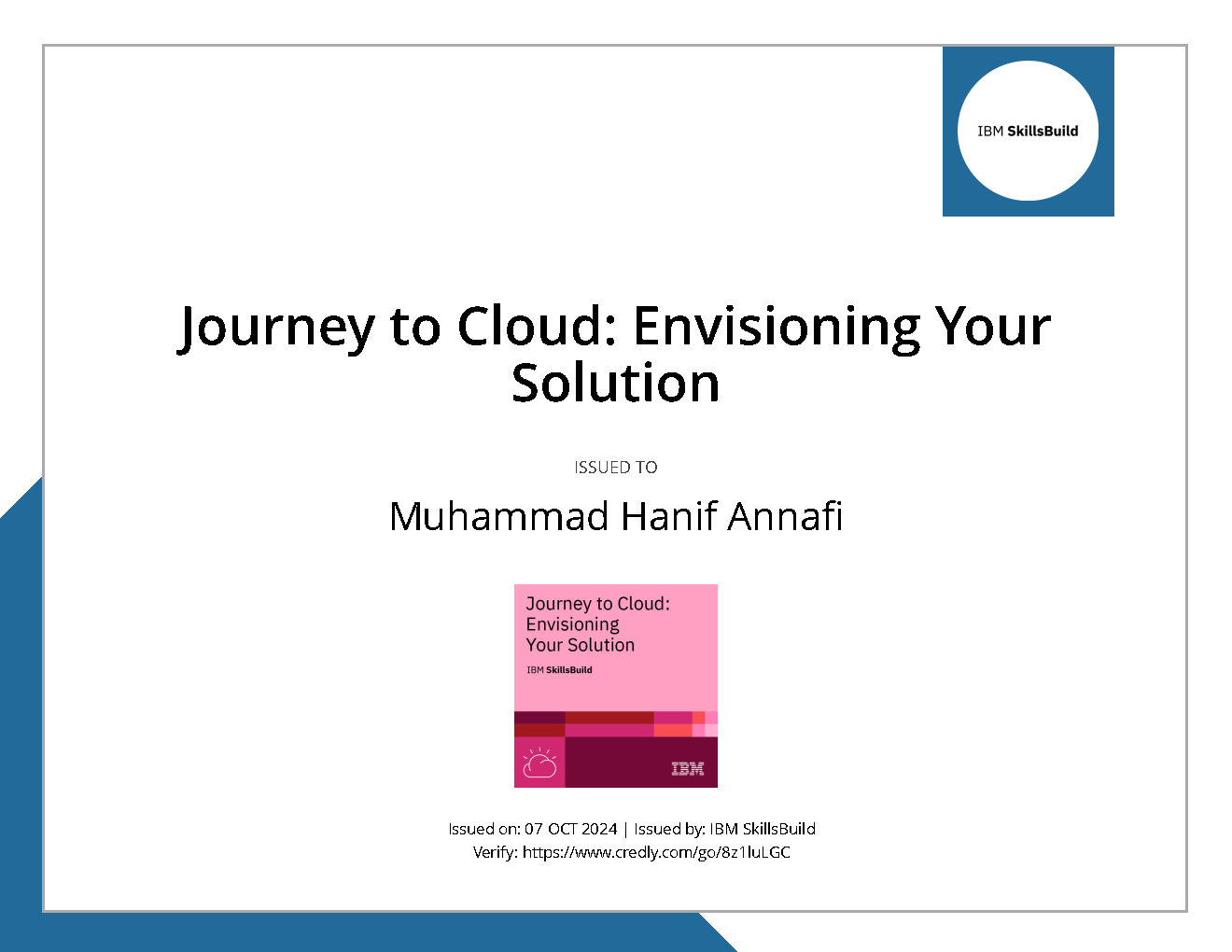 IBM SkillsBuild

Journey to Cloud: Envisioning Your Solution

ISSUED TO

Muhammad Hanif Annafi

Journey to Cloud: Envisioning Your Solution

IBM SkillsBuild

IBM

Issued on: 07 OCT 2024 | Issued by: IBM SkillsBuild
Verify: https://www.credly.com/go/8z1luLGC